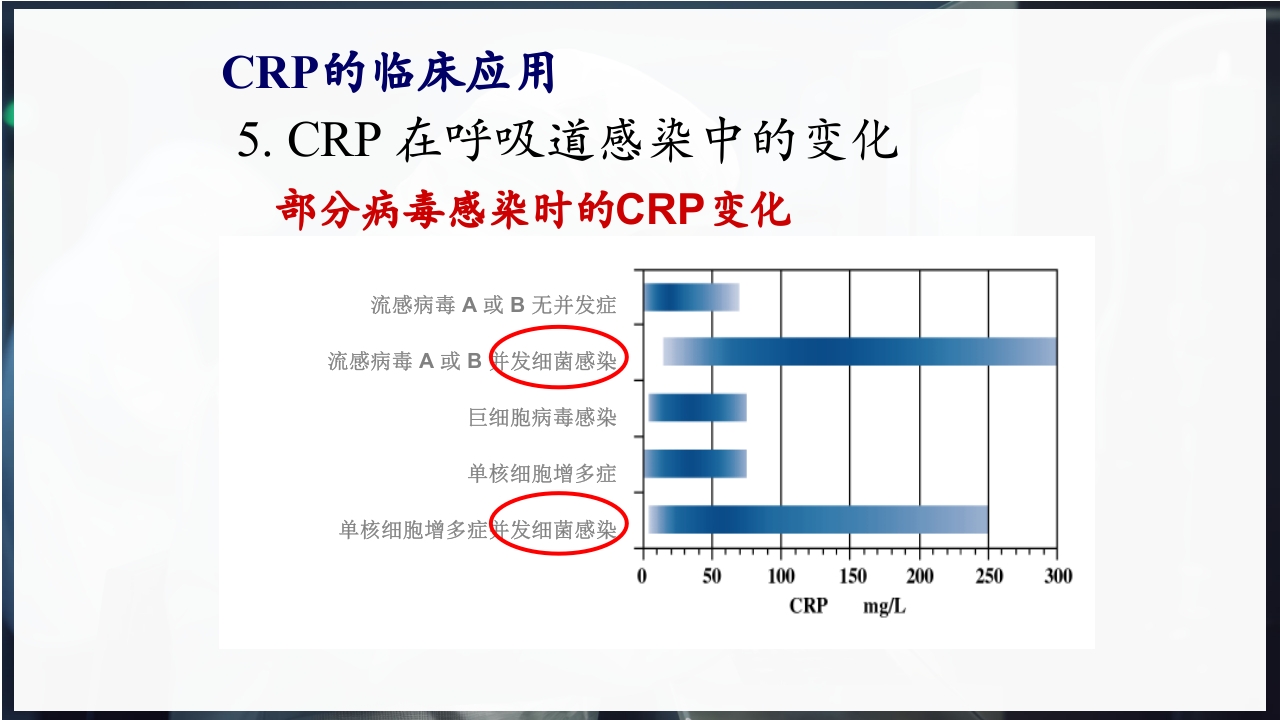 CRP的临床应用

5. CRP 在呼吸道感染中的变化

部分病毒感染时的CRP变化

流感病毒 A 或 B 无并发症

流感病毒 A 或 B 并发细菌感染

巨细胞病毒感染

单核细胞增多症

单核细胞增多症并发细菌感染

0 50 100 150 200 250 300

CRP mg/L